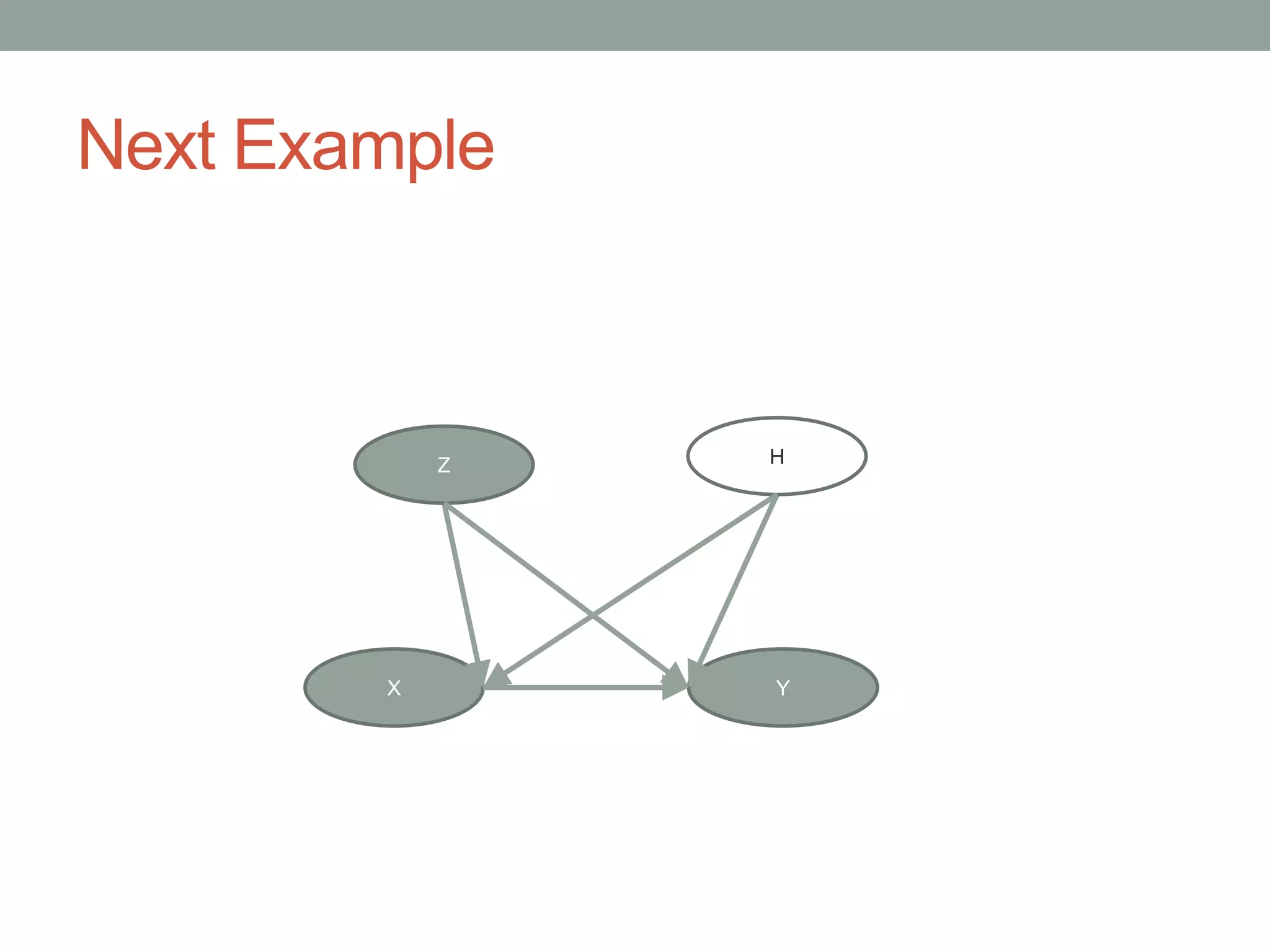 Next Example

Z

H

X

Y